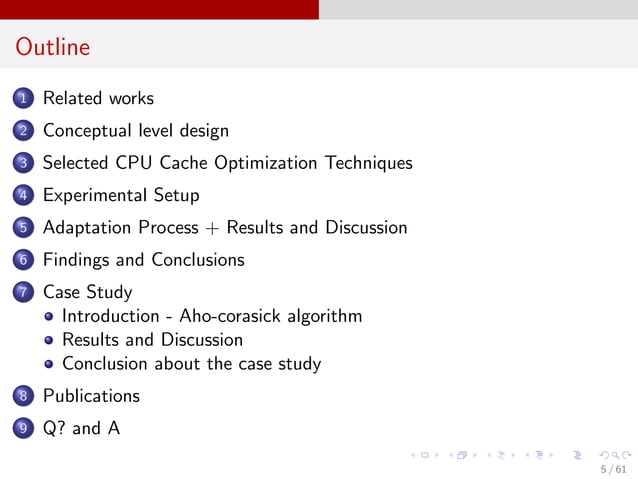 Outline

1 Related works
2 Conceptual level design
3 Selected CPU Cache Optimization Techniques
4 Experimental Setup
5 Adaptation Process + Results and Discussion
6 Findings and Conclusions
7 Case Study
- Introduction - Aho-corasick algorithm
- Results and Discussion
- Conclusion about the case study
8 Publications
9 Q? and A

5 / 61